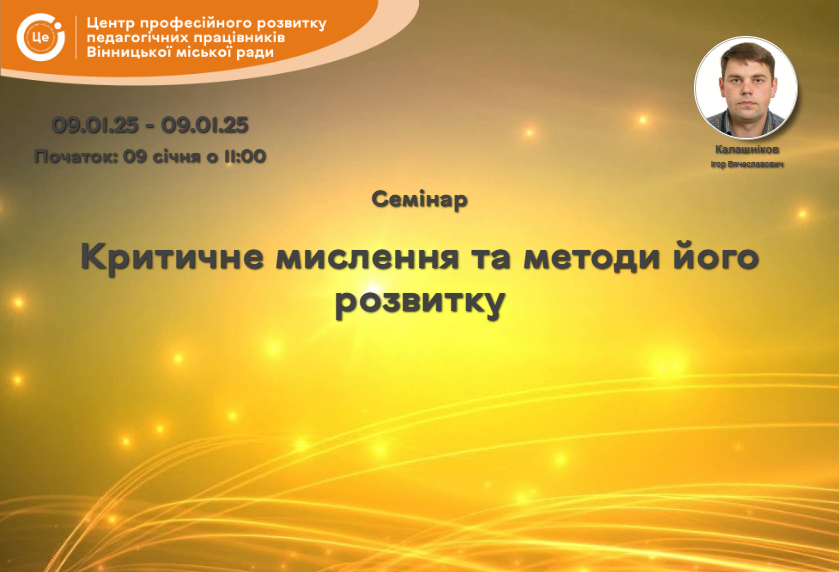 Це

Центр професійного розвитку педагогічних працівників Вінницької міської ради

09.01.25 - 09.01.25

Початок: 09 січня о 11:00

Калашніков
Ігор Вячеславович

Семінар

Критичне мислення та методи його розвитку